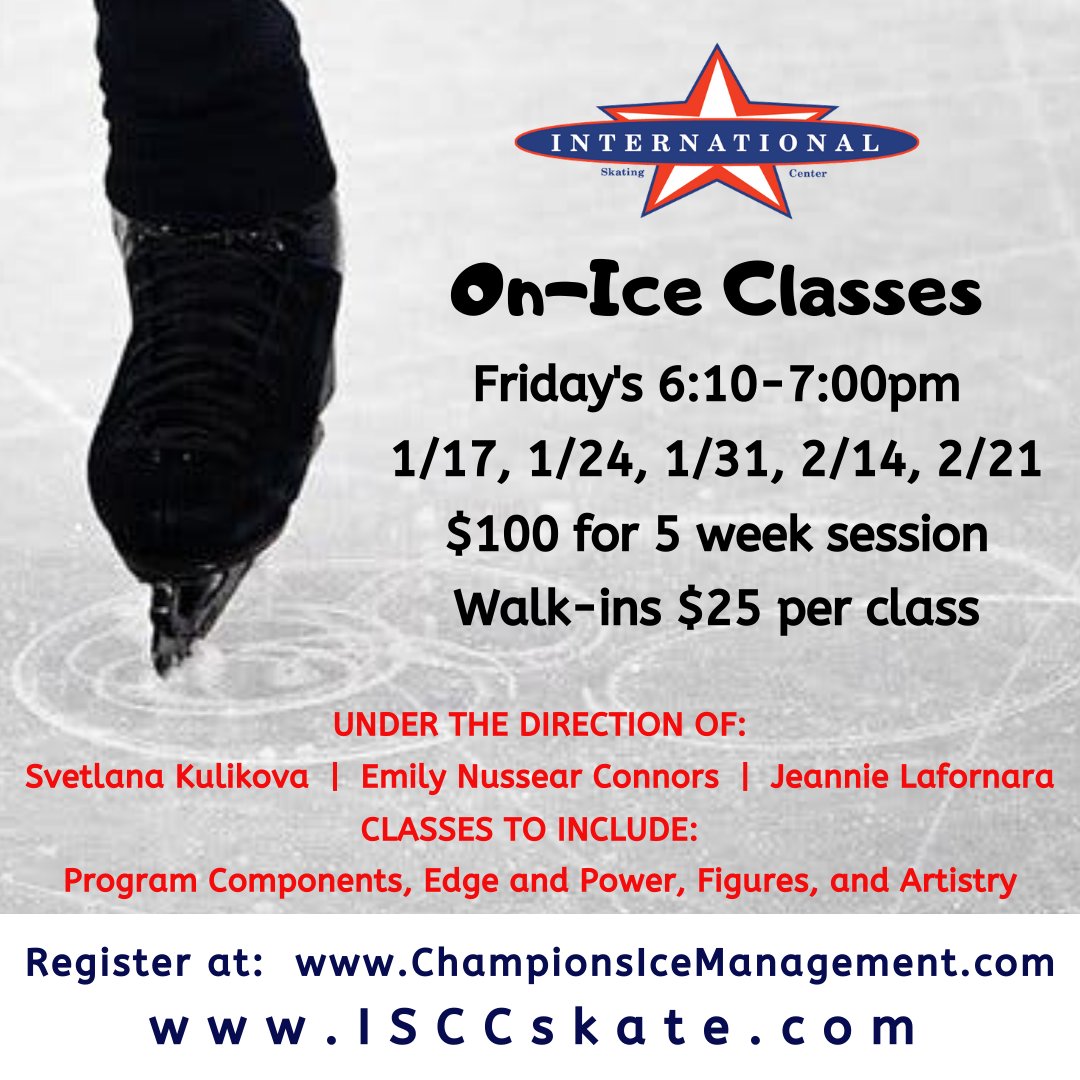 INTERNATIONAL
Skating Center

On-Ice Classes
Friday's 6:10-7:00pm
1/17, 1/24, 1/31, 2/14, 2/21
$100 for 5 week session
Walk-ins $25 per class

UNDER THE DIRECTION OF:
Svetlana Kulikova | Emily Nussear Connors | Jeannie Lafornara
CLASSES TO INCLUDE:
Program Components, Edge and Power, Figures, and Artistry

Register at: www.ChampionsIceManagement.com
www.ISCCskate.com